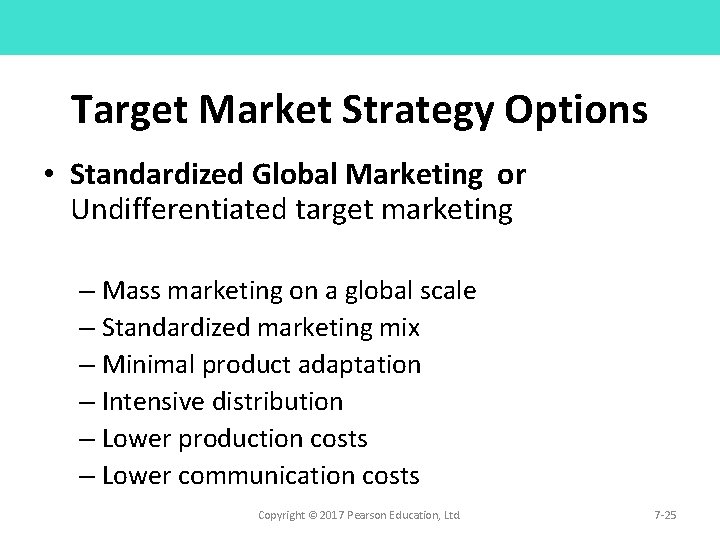 Target Market Strategy Options

• Standardized Global Marketing or Undifferentiated target marketing

– Mass marketing on a global scale
– Standardized marketing mix
– Minimal product adaptation
– Intensive distribution
– Lower production costs
– Lower communication costs

Copyright © 2017 Pearson Education, Ltd

7-25